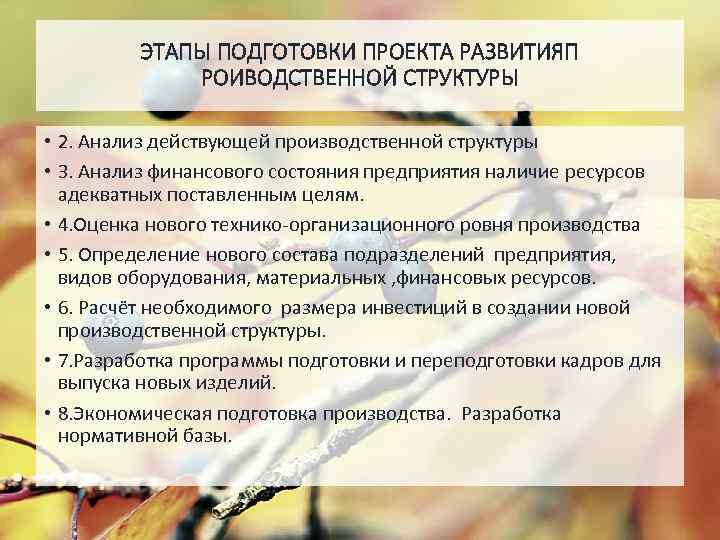 ЭТАПЫ ПОДГОТОВКИ ПРОЕКТА РАЗВИТИЯП РОИВОДСТВЕННОЙ СТРУКТУРЫ

• 2. Анализ действующей производственной структуры
• 3. Анализ финансового состояния предприятия наличие ресурсов адекватных поставленным целям.
• 4.Оценка нового технико-организационного ровня производства
• 5. Определение нового состава подразделений предприятия, видов оборудования, материальных ,финансовых ресурсов.
• 6. Расчёт необходимого размера инвестиций в создании новой производственной структуры.
• 7.Разработка программы подготовки и переподготовки кадров для выпуска новых изделий.
• 8.Экономическая подготовка производства. Разработка нормативной базы.